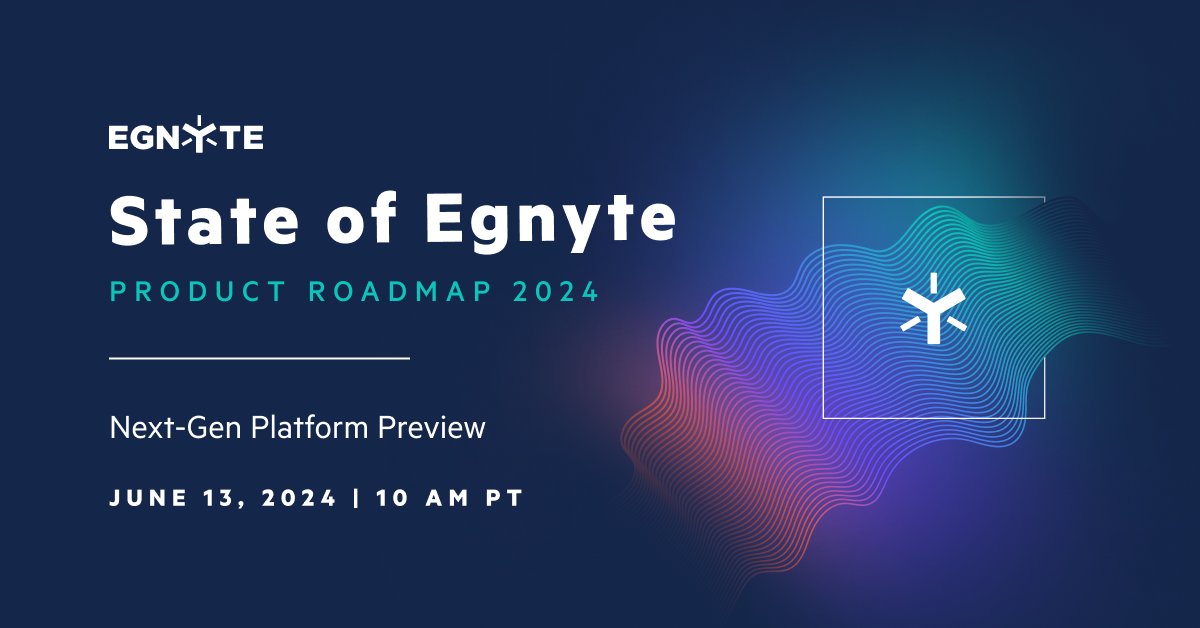 EGNYTE

State of Egnyte

PRODUCT ROADMAP 2024

Next-Gen Platform Preview

JUNE 13, 2024 | 10 AM PT